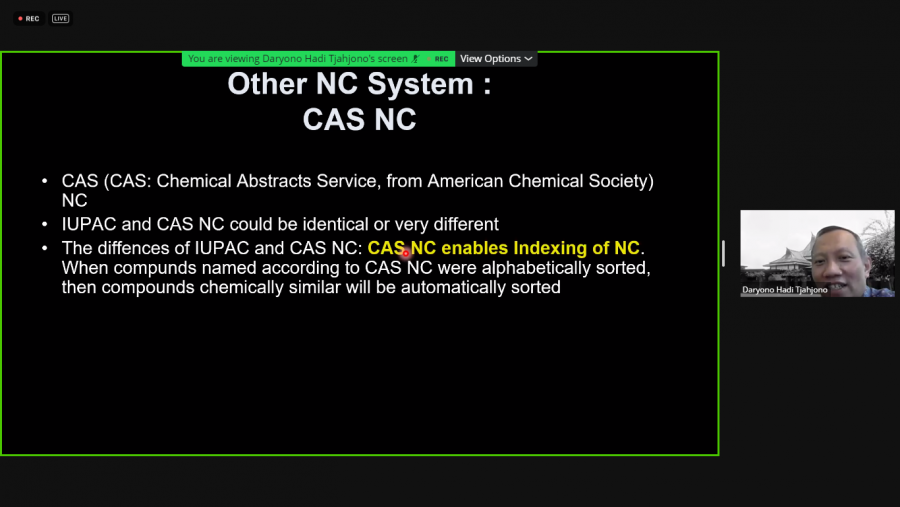 REC LIVE

You are viewing Daryono Hadi Tjahjono's screen REC View Options

Other NC System :
CAS NC

• CAS (CAS: Chemical Abstracts Service, from American Chemical Society) NC
• IUPAC and CAS NC could be identical or very different
• The diffences of IUPAC and CAS NC: CAS NC enables Indexing of NC. When compunds named according to CAS NC were alphabetically sorted, then compounds chemically similar will be automatically sorted

Daryono Hadi Tjahjono